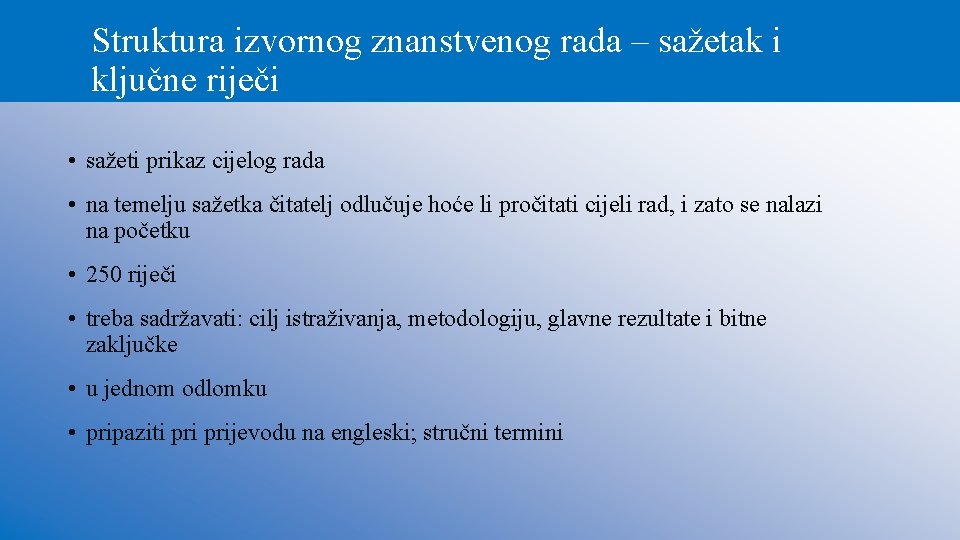 Struktura izvornog znanstvenog rada – sažetak i ključne riječi

• sažeti prikaz cijelog rada

• na temelju sažetka čitatelj odlučuje hoće li pročitati cijeli rad, i zato se nalazi na početku

• 250 riječi

• treba sadržavati: cilj istraživanja, metodologiju, glavne rezultate i bitne zaključke

• u jednom odlomku

• pripaziti pri prijevodu na engleski; stručni termini